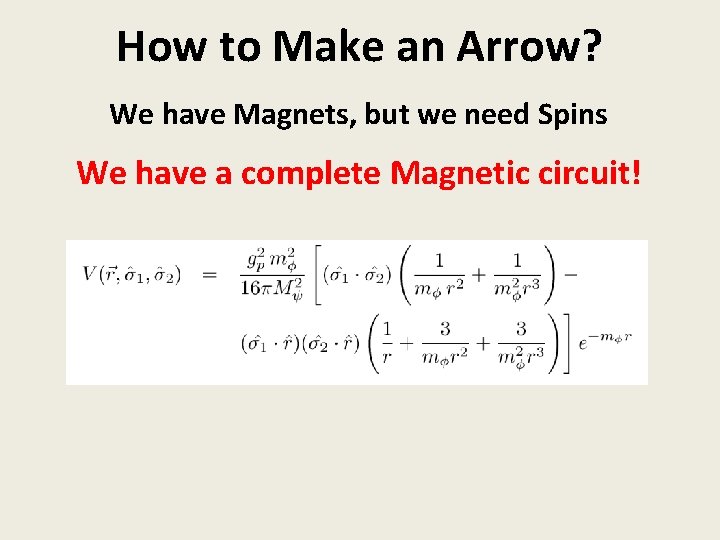 How to Make an Arrow?

We have Magnets, but we need Spins

We have a complete Magnetic circuit!

$V(\vec{r}, \hat{\sigma}_1, \hat{\sigma}_2) = \frac{g_p^2 m_\phi^2}{16\pi M_\psi^2} \left[ (\hat{\sigma_1} \cdot \hat{\sigma_2}) \left( \frac{1}{m_\phi r^2} + \frac{1}{m_\phi^2 r^3} \right) - (\hat{\sigma_1} \cdot \hat{r})(\hat{\sigma_2} \cdot \hat{r}) \left( \frac{1}{r} + \frac{3}{m_\phi r^2} + \frac{3}{m_\phi^2 r^3} \right) \right] e^{-m_\phi r}$